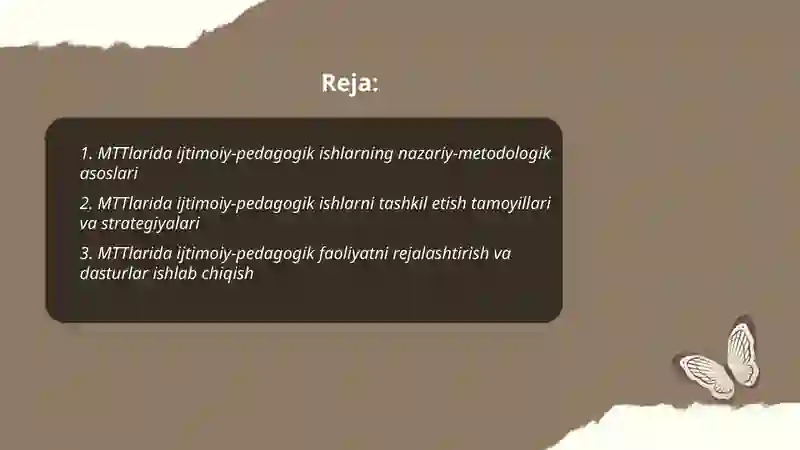 Reja:

1. MTTlarida ijtimoiy-pedagogik ishlarning nazariy-metodologik asoslari

2. MTTlarida ijtimoiy-pedagogik ishlarni tashkil etish tamoyillari va strategiyalari

3. MTTlarida ijtimoiy-pedagogik faoliyatni rejalashtirish va dasturlar ishlab chiqish